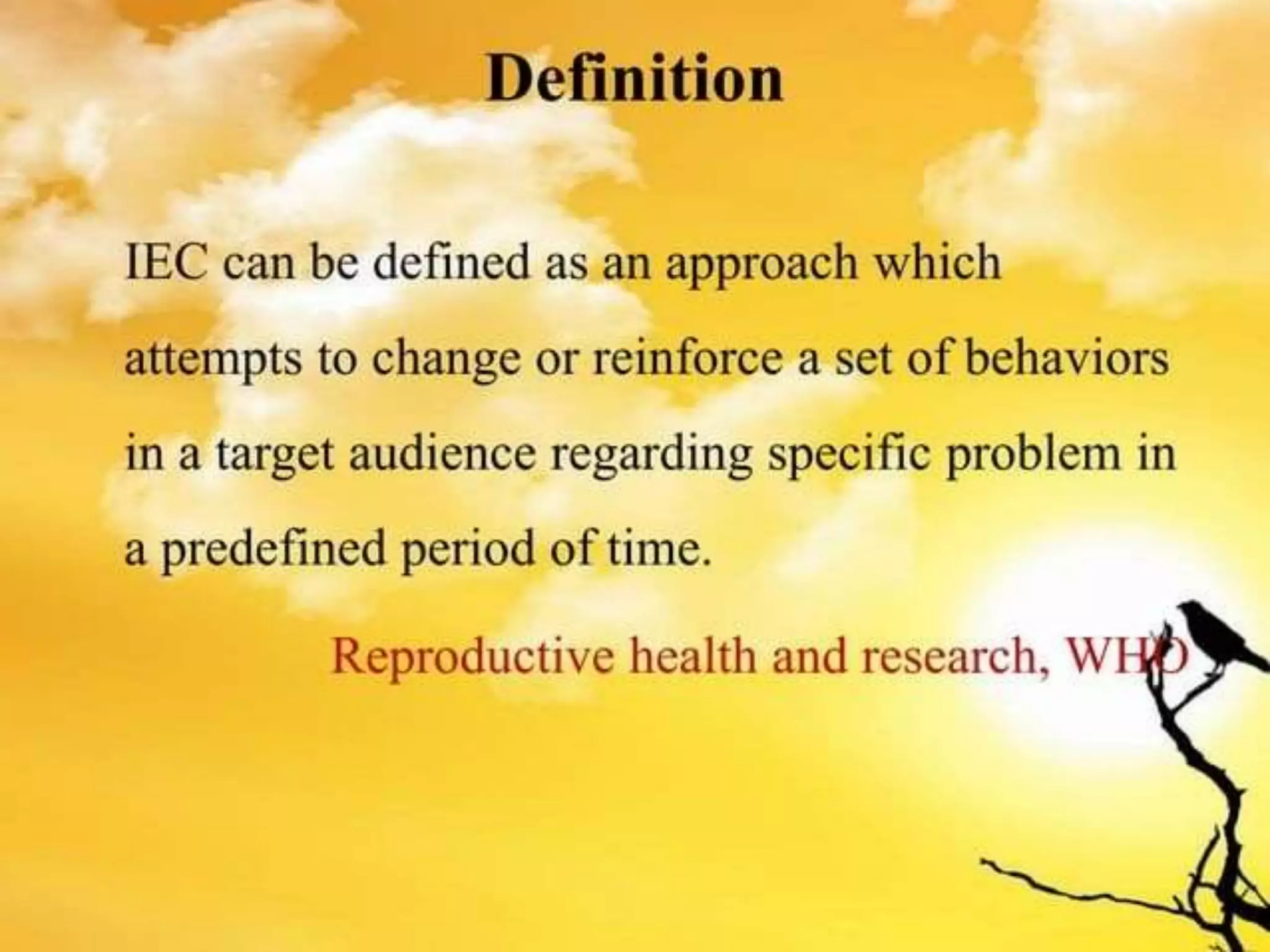 Definition

IEC can be defined as an approach which attempts to change or reinforce a set of behaviors in a target audience regarding specific problem in a predefined period of time.

Reproductive health and research, WHO